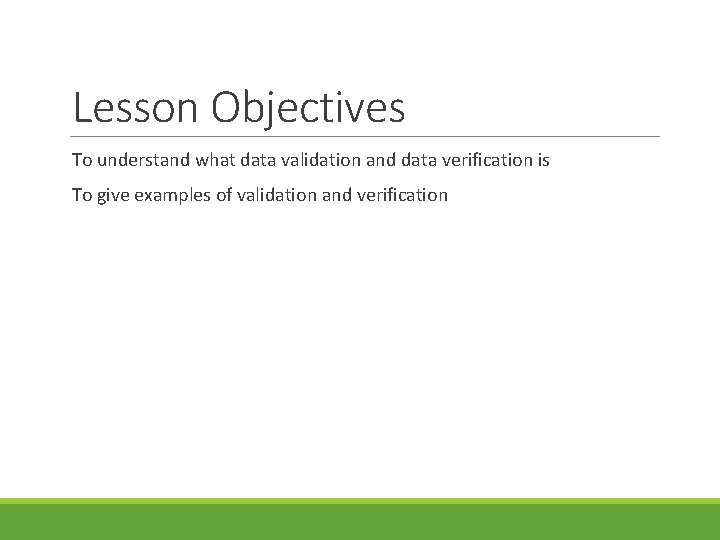 Lesson Objectives

To understand what data validation and data verification is

To give examples of validation and verification